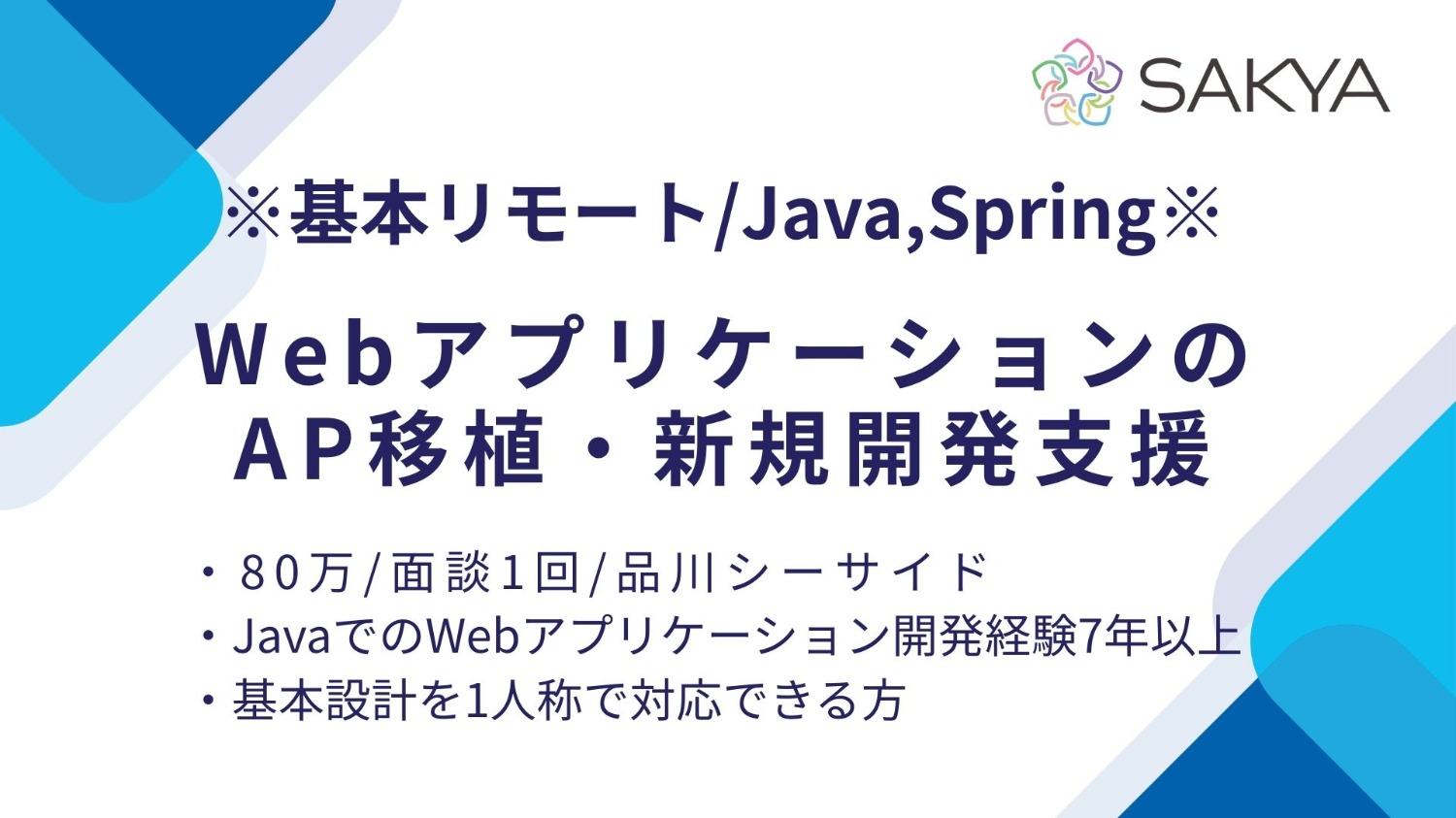 SAKYA

※基本リモート/Java,Spring※

Webアプリケーションの
AP移植・新規開発支援

・80万/面談1回/品川シーサイド
・JavaでのWebアプリケーション開発経験7年以上
・基本設計を1人称で対応できる方